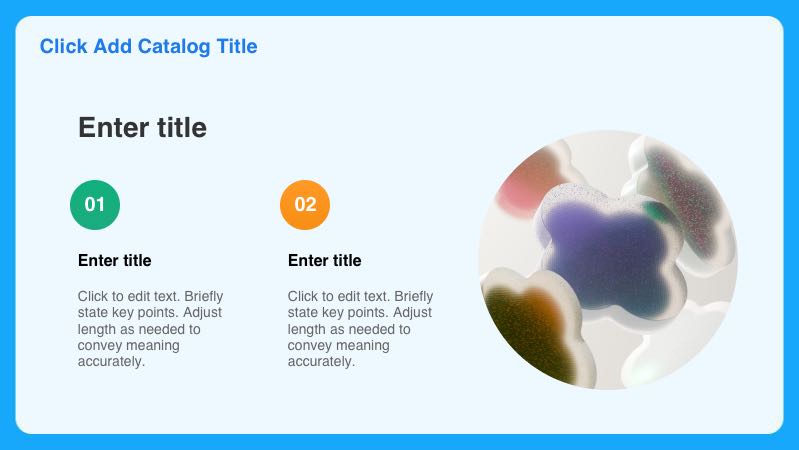 Click Add Catalog Title

Enter title

01

Enter title

Click to edit text. Briefly state key points. Adjust length as needed to convey meaning accurately.

02

Enter title

Click to edit text. Briefly state key points. Adjust length as needed to convey meaning accurately.